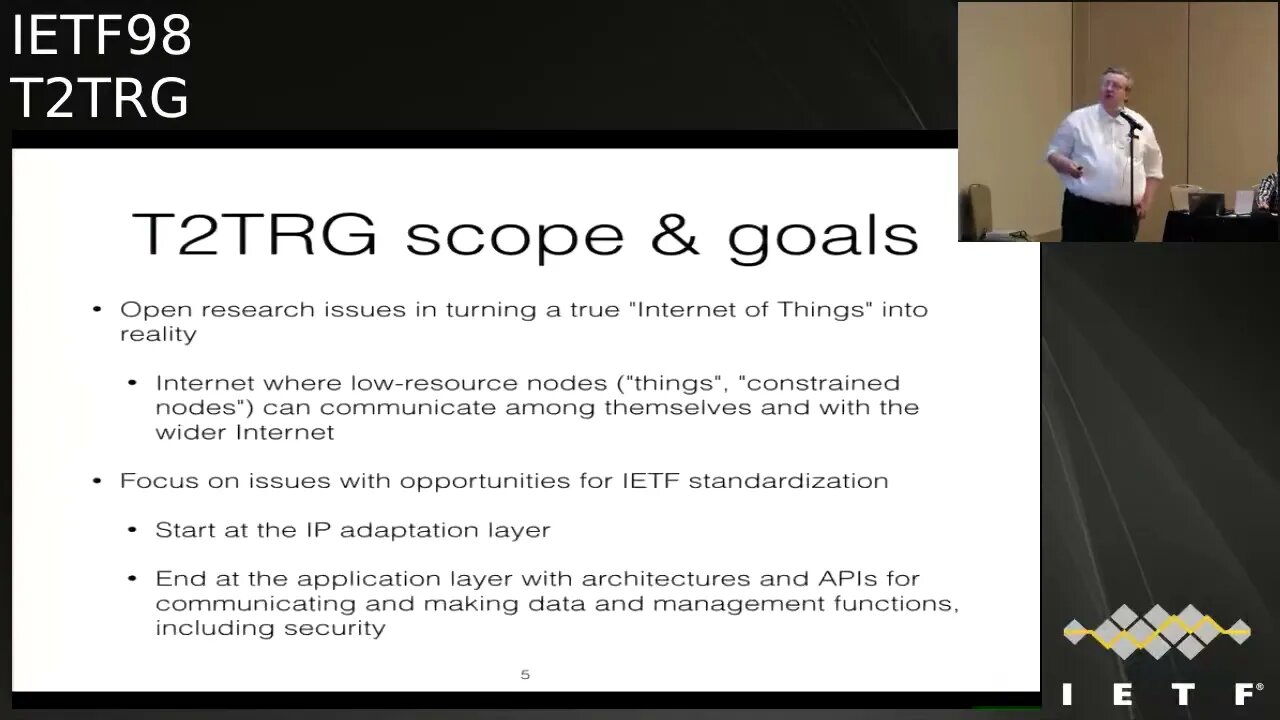 IETF98
T2TRG

T2TRG scope & goals

• Open research issues in turning a true "Internet of Things" into reality

• Internet where low-resource nodes ("things", "constrained nodes") can communicate among themselves and with the wider Internet

• Focus on issues with opportunities for IETF standardization

• Start at the IP adaptation layer

• End at the application layer with architectures and APIs for communicating and making data and management functions, including security

5

IETF®